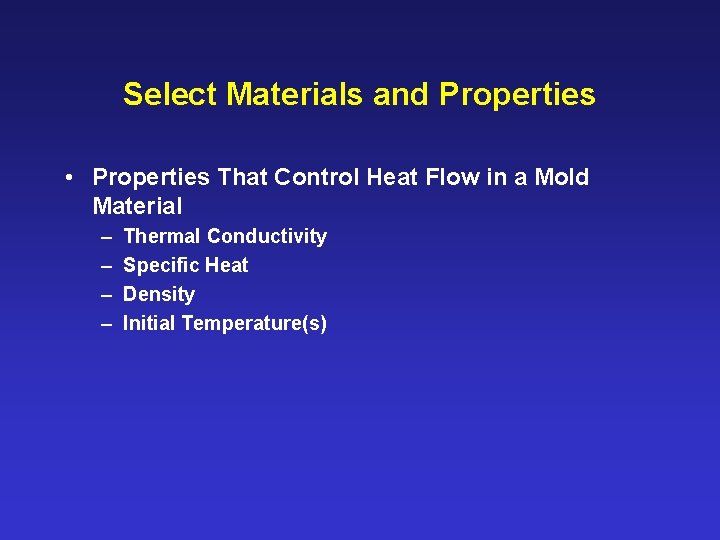 Select Materials and Properties

• Properties That Control Heat Flow in a Mold Material
– Thermal Conductivity
– Specific Heat
– Density
– Initial Temperature(s)